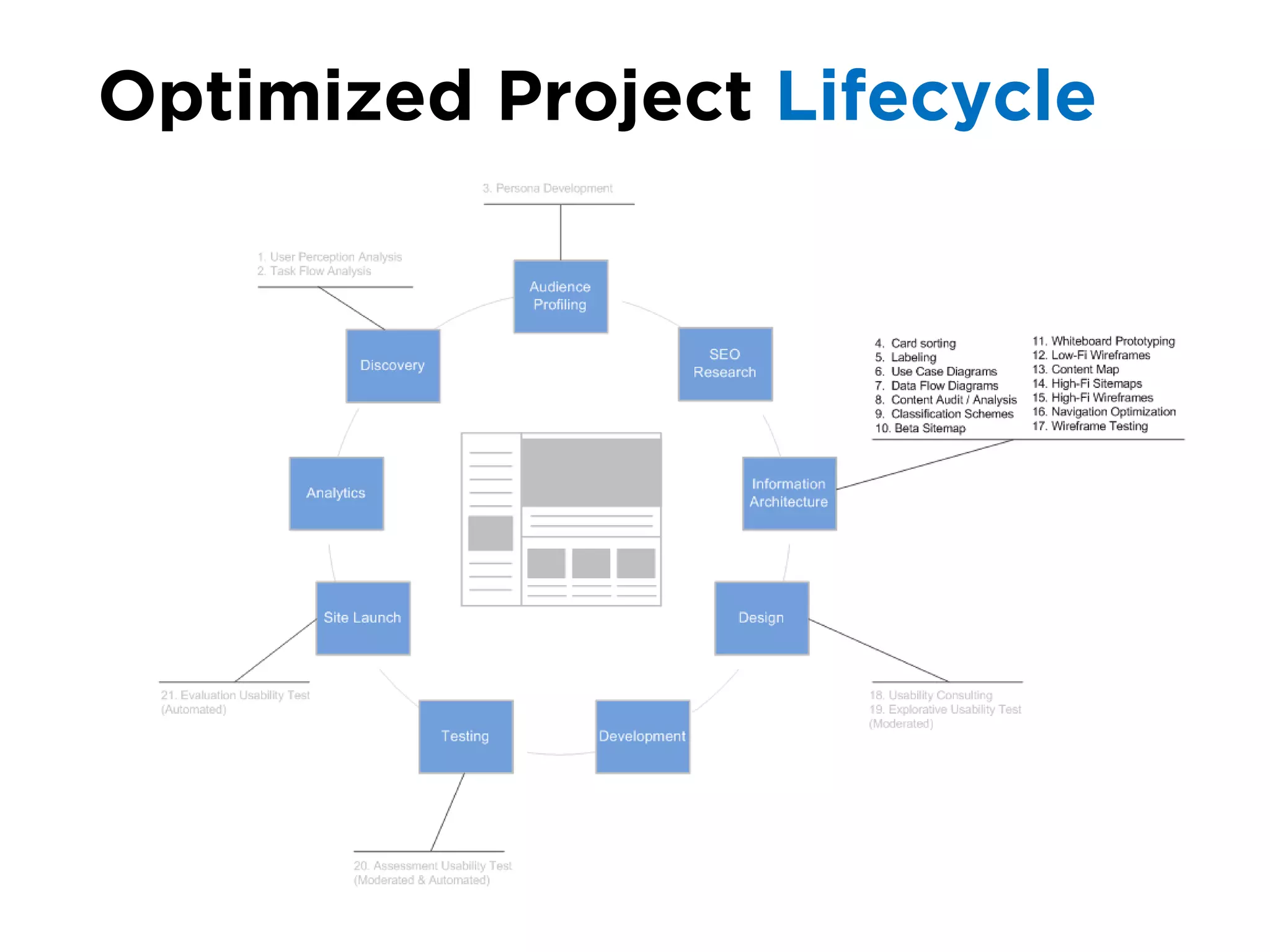 Optimized Project Lifecycle

3. Persona Development

1. User Perception Analysis
2. Task Flow Analysis

Audience Profiling

Discovery

SEO Research

4. Card sorting
5. Labeling
6. Use Case Diagrams
7. Data Flow Diagrams
8. Content Audit / Analysis
9. Classification Schemes
10. Beta Sitemap

11. Whiteboard Prototyping
12. Low-Fi Wireframes
13. Content Map
14. High-Fi Sitemaps
15. High-Fi Wireframes
16. Navigation Optimization
17. Wireframe Testing

Analytics

Information Architecture

Site Launch

Design

21. Evaluation Usability Test (Automated)

18. Usability Consulting
19. Explorative Usability Test (Moderated)

Testing

Development

20. Assessment Usability Test (Moderated & Automated)